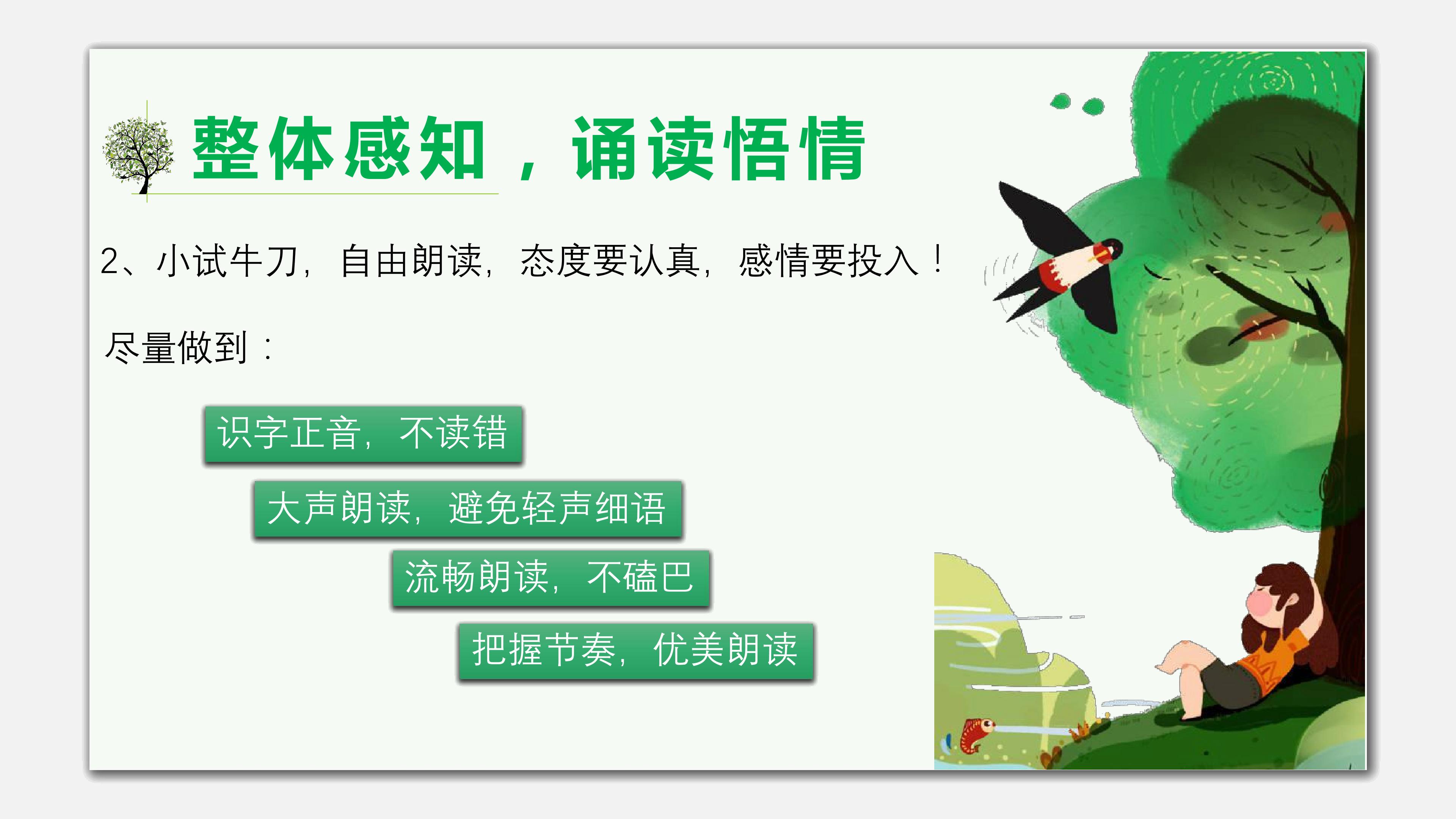 整体感知，诵读悟情

2、小试牛刀，自由朗读，态度要认真，感情要投入！

尽量做到：

识字正音，不读错

大声朗读，避免轻声细语

流畅朗读，不磕巴

把握节奏，优美朗读